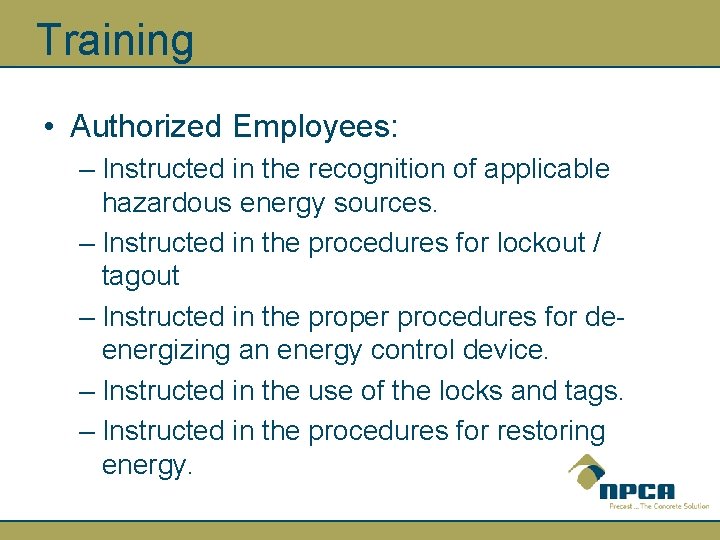 Training

• Authorized Employees:
– Instructed in the recognition of applicable hazardous energy sources.
– Instructed in the procedures for lockout / tagout
– Instructed in the proper procedures for de-energizing an energy control device.
– Instructed in the use of the locks and tags.
– Instructed in the procedures for restoring energy.

NPCA
Precast ... The Concrete Solution